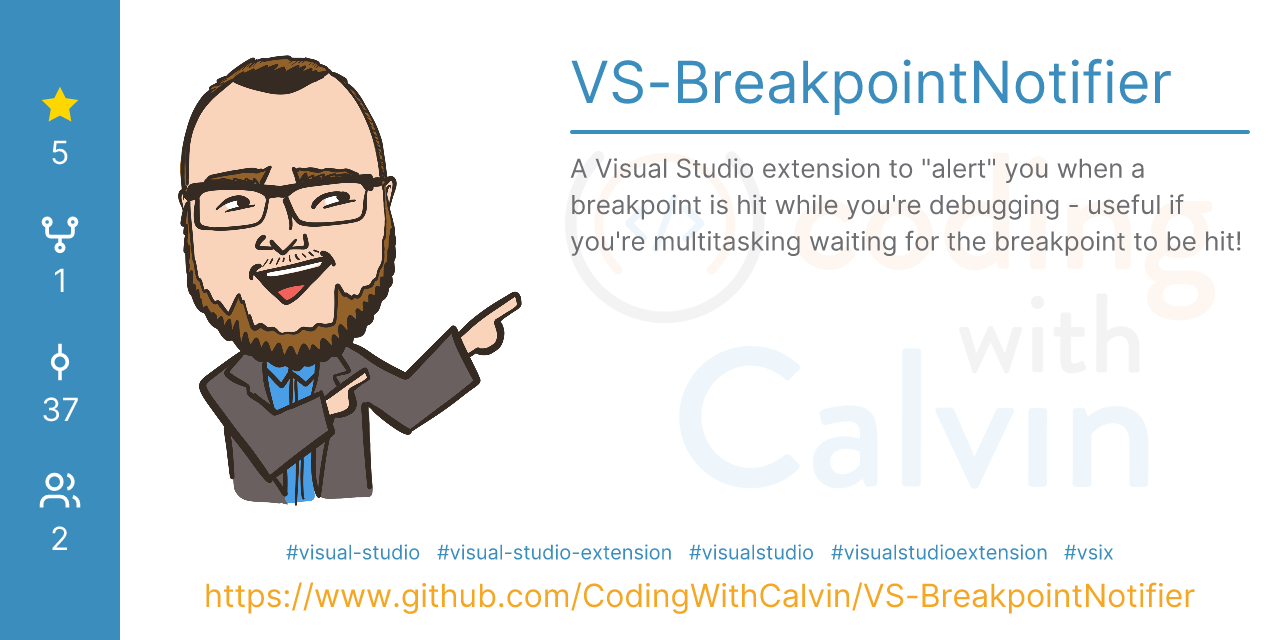 5

1

37

2

VS-BreakpointNotifier

A Visual Studio extension to "alert" you when a breakpoint is hit while you're debugging - useful if you're multitasking waiting for the breakpoint to be hit!

Coding with Calvin

#visual-studio #visual-studio-extension #visualstudio #visualstudioextension #vsix

https://www.github.com/CodingWithCalvin/VS-BreakpointNotifier